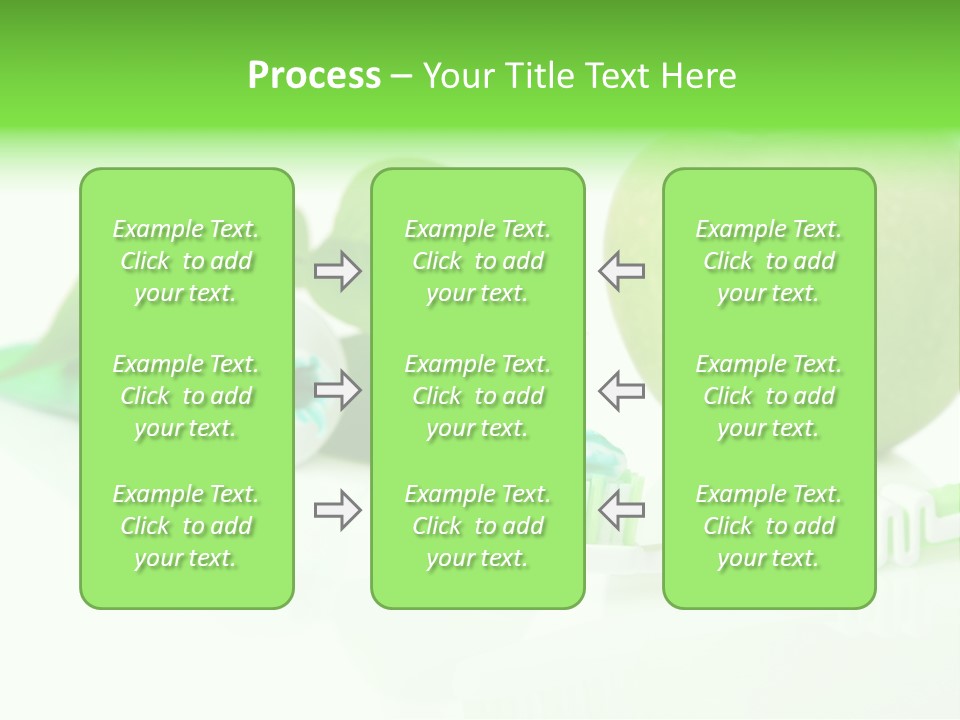 Process – Your Title Text Here

Example Text. Click to add your text.

Example Text. Click to add your text.

Example Text. Click to add your text.

Example Text. Click to add your text.

Example Text. Click to add your text.

Example Text. Click to add your text.

Example Text. Click to add your text.

Example Text. Click to add your text.

Example Text. Click to add your text.